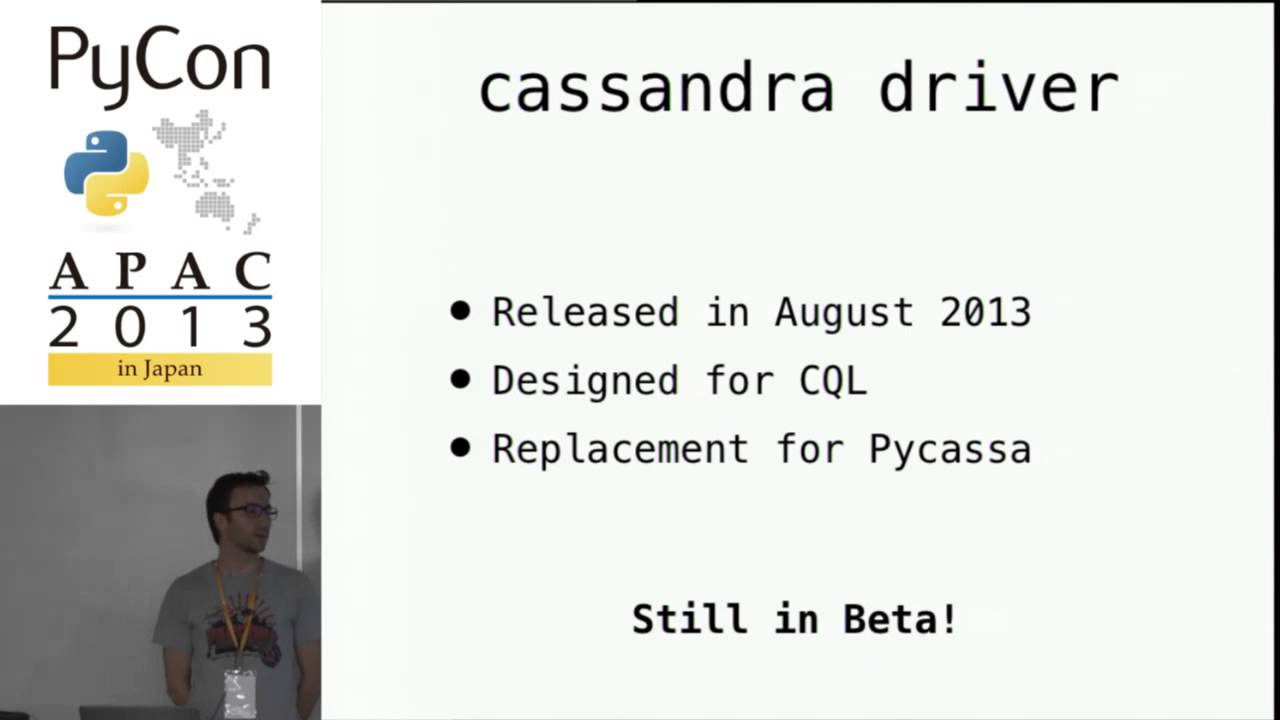 PyCon
APAC
2013
in Japan

cassandra driver

• Released in August 2013
• Designed for CQL
• Replacement for Pycassa

Still in Beta!